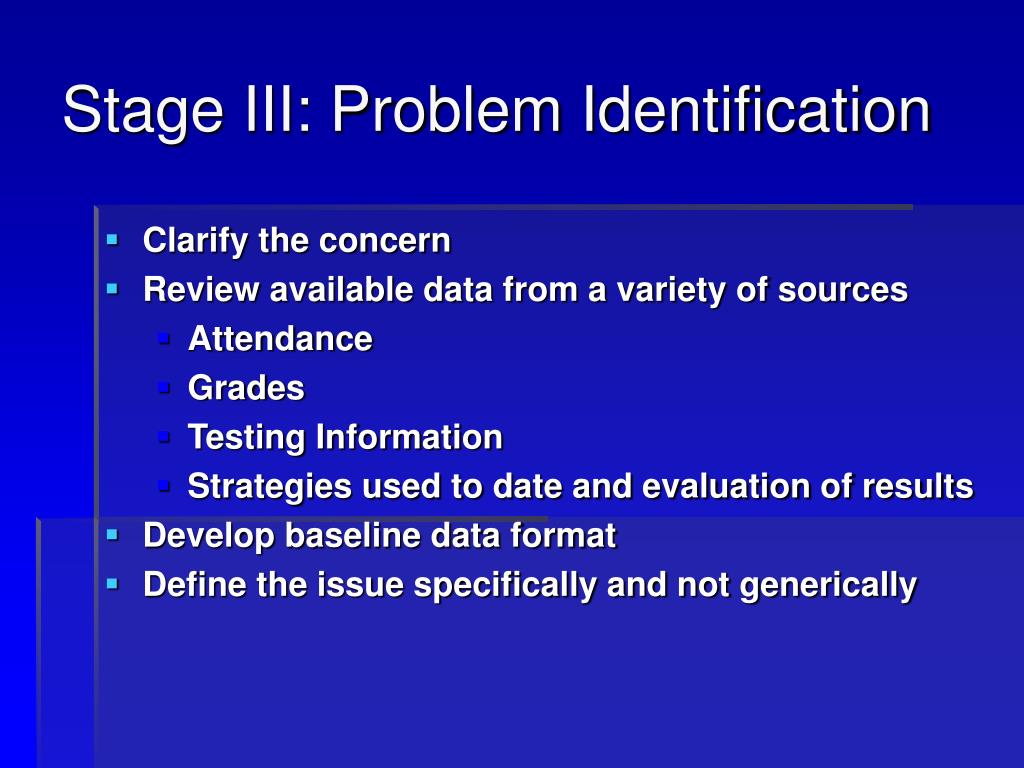 Stage III: Problem Identification

- Clarify the concern
- Review available data from a variety of sources
  - Attendance
  - Grades
  - Testing Information
  - Strategies used to date and evaluation of results
- Develop baseline data format
- Define the issue specifically and not generically